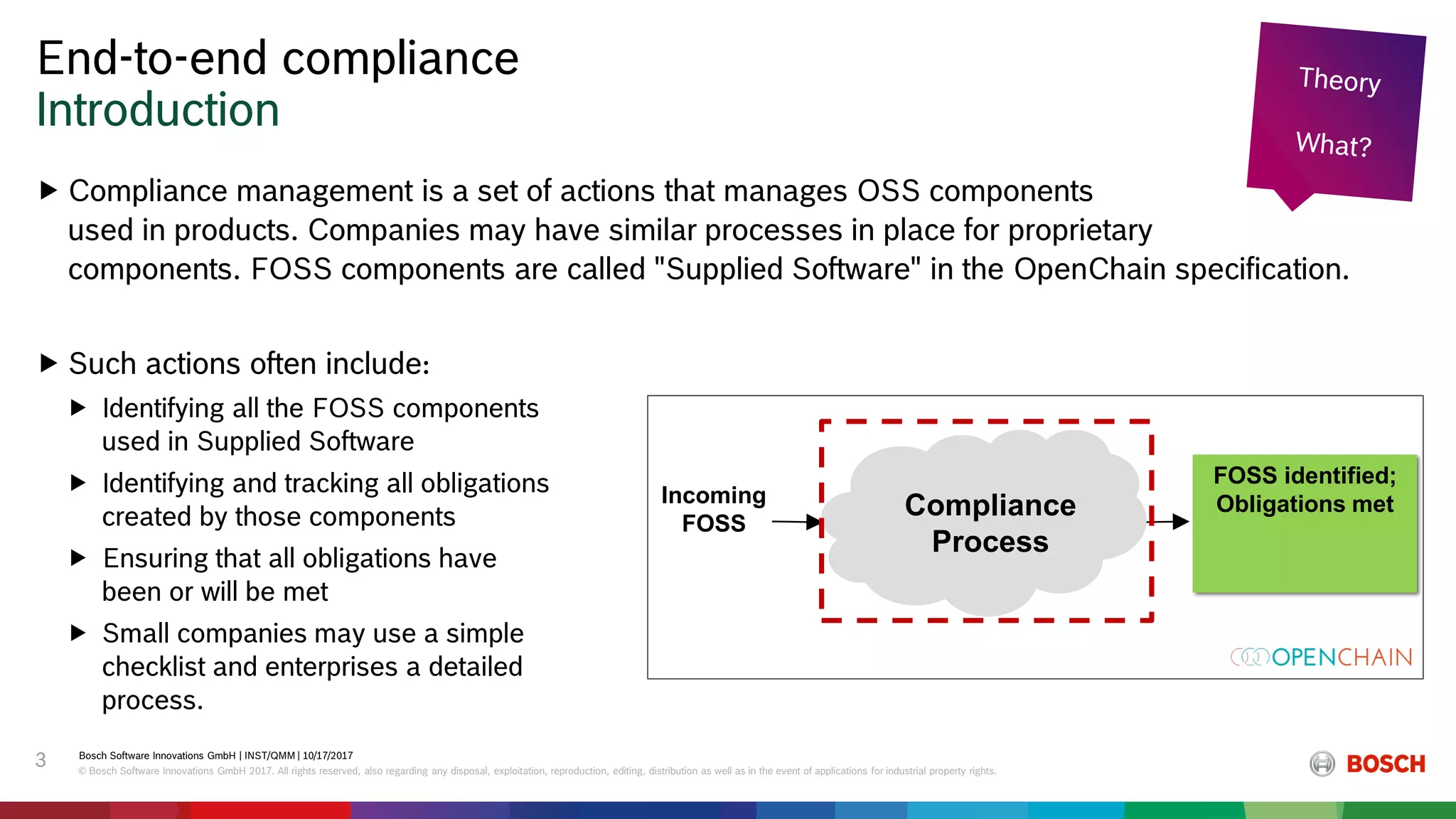 End-to-end compliance
Introduction

Theory

What?

▶ Compliance management is a set of actions that manages OSS components used in products. Companies may have similar processes in place for proprietary components. FOSS components are called "Supplied Software" in the OpenChain specification.

▶ Such actions often include:

▶ Identifying all the FOSS components used in Supplied Software

▶ Identifying and tracking all obligations created by those components

▶ Ensuring that all obligations have been or will be met

▶ Small companies may use a simple checklist and enterprises a detailed process.

Incoming FOSS

Compliance Process

FOSS identified; Obligations met

OPENCHAIN

3

Bosch Software Innovations GmbH | INST/QMM | 10/17/2017
© Bosch Software Innovations GmbH 2017. All rights reserved, also regarding any disposal, exploitation, reproduction, editing, distribution as well as in the event of applications for industrial property rights.

BOSCH